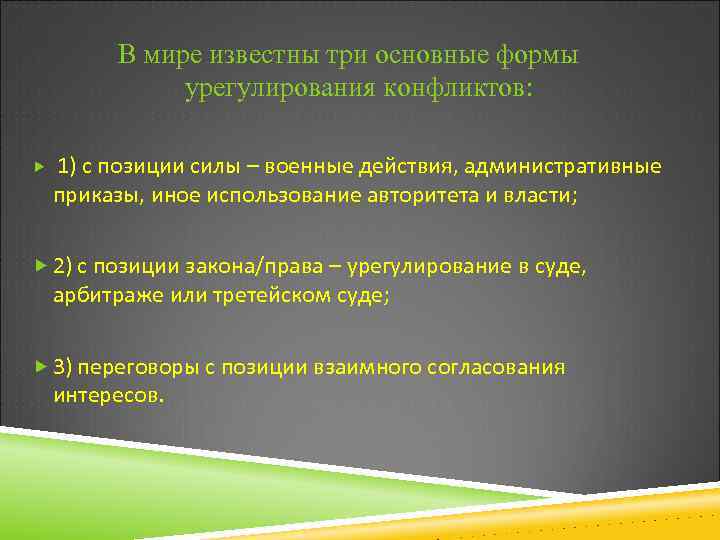 В мире известны три основные формы урегулирования конфликтов:

1) с позиции силы – военные действия, административные приказы, иное использование авторитета и власти;

2) с позиции закона/права – урегулирование в суде, арбитраже или третейском суде;

3) переговоры с позиции взаимного согласования интересов.